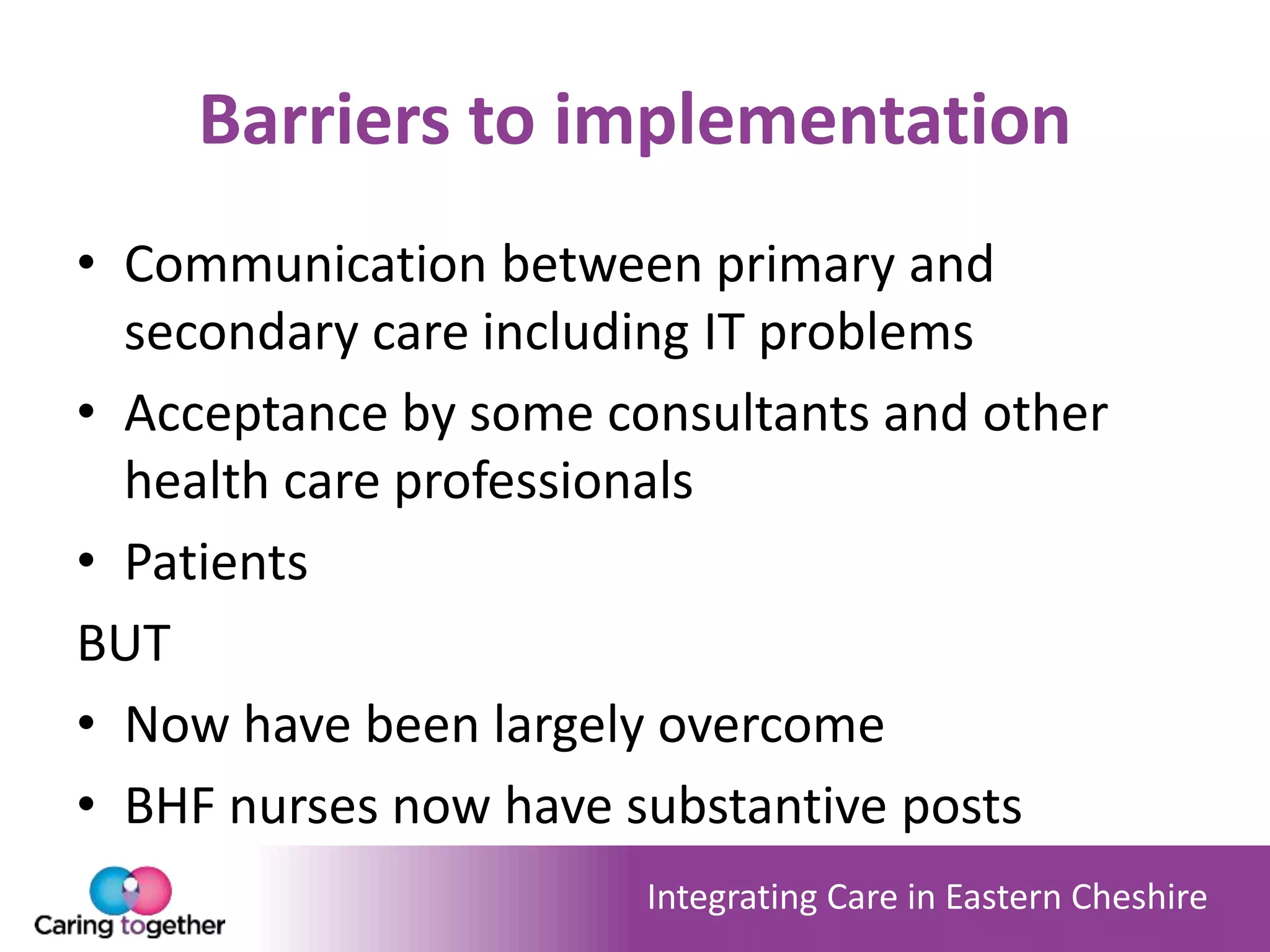 Barriers to implementation

• Communication between primary and secondary care including IT problems
• Acceptance by some consultants and other health care professionals
• Patients

BUT

• Now have been largely overcome
• BHF nurses now have substantive posts

Caring together

Integrating Care in Eastern Cheshire